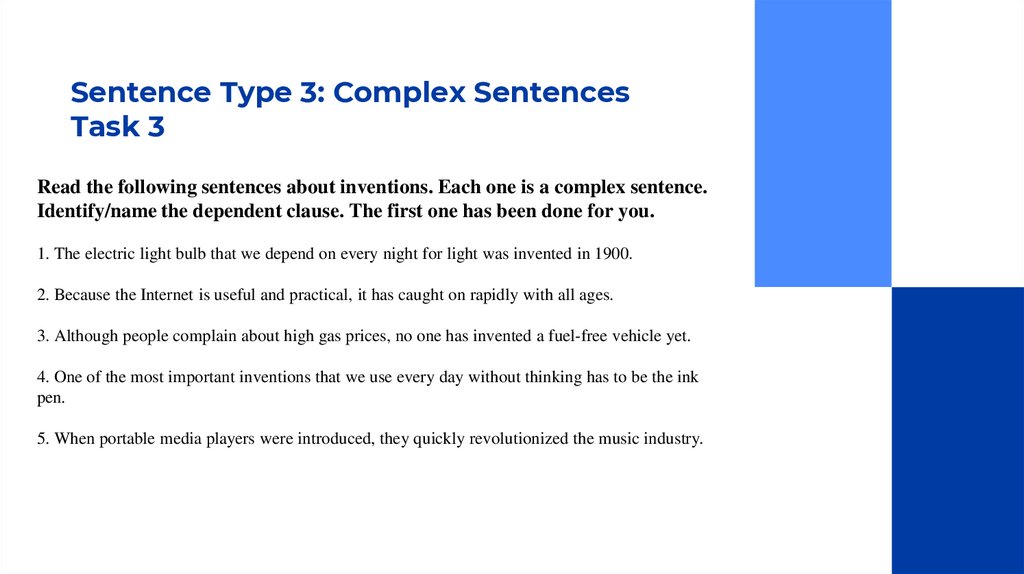 Sentence Type 3: Complex Sentences
Task 3

Read the following sentences about inventions. Each one is a complex sentence. Identify/name the dependent clause. The first one has been done for you.

1. The electric light bulb that we depend on every night for light was invented in 1900.

2. Because the Internet is useful and practical, it has caught on rapidly with all ages.

3. Although people complain about high gas prices, no one has invented a fuel-free vehicle yet.

4. One of the most important inventions that we use every day without thinking has to be the ink pen.

5. When portable media players were introduced, they quickly revolutionized the music industry.